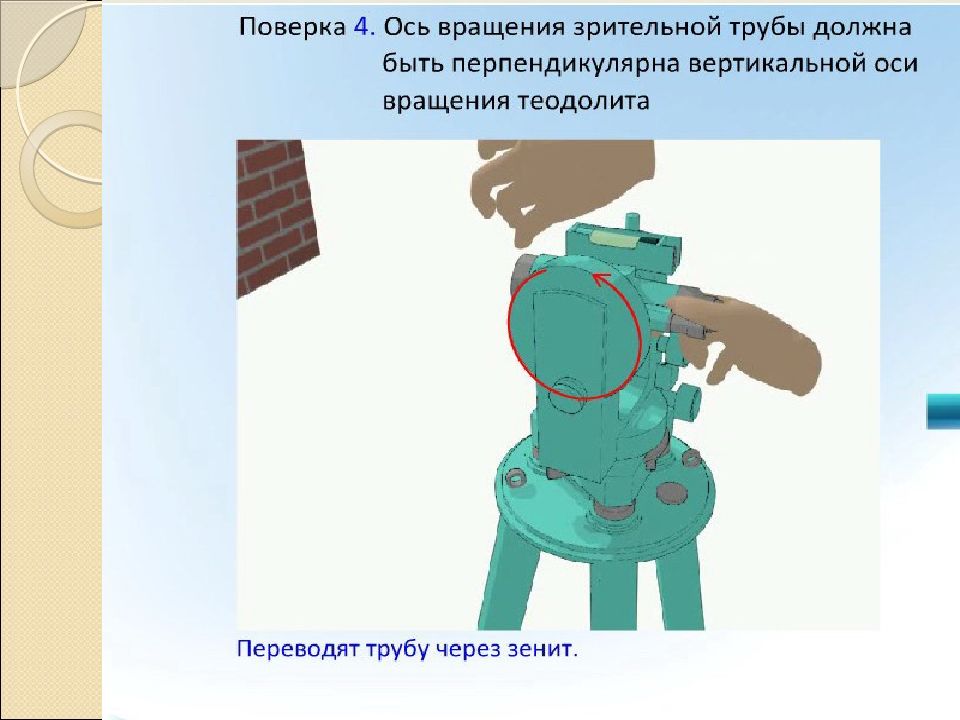 Поверка 4. Ось вращения зрительной трубы должна быть перпендикулярна вертикальной оси вращения теодолита

Переводят трубу через зенит.